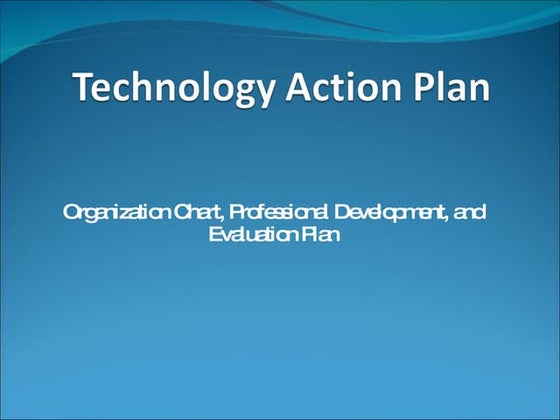 Technology Action Plan

Organization Chart, Professional Development, and Evaluation Plan